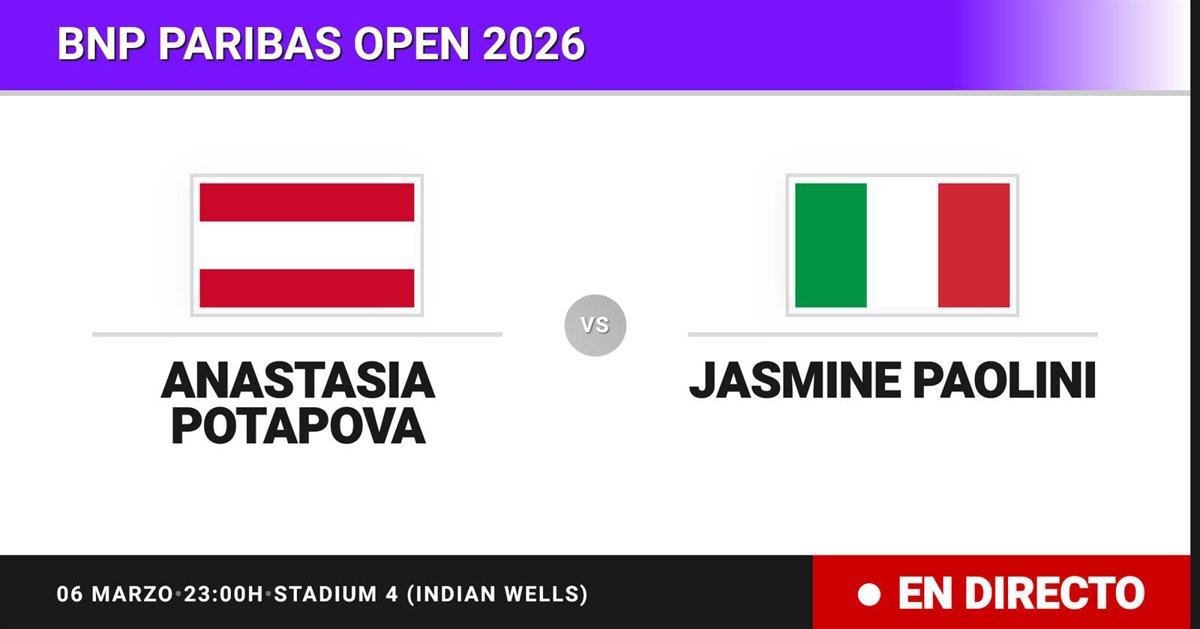 BNP PARIBAS OPEN 2026

ANASTASIA POTAPOVA

VS

JASMINE PAOLINI

06 MARZO•23:00H•STADIUM 4 (INDIAN WELLS)

EN DIRECTO